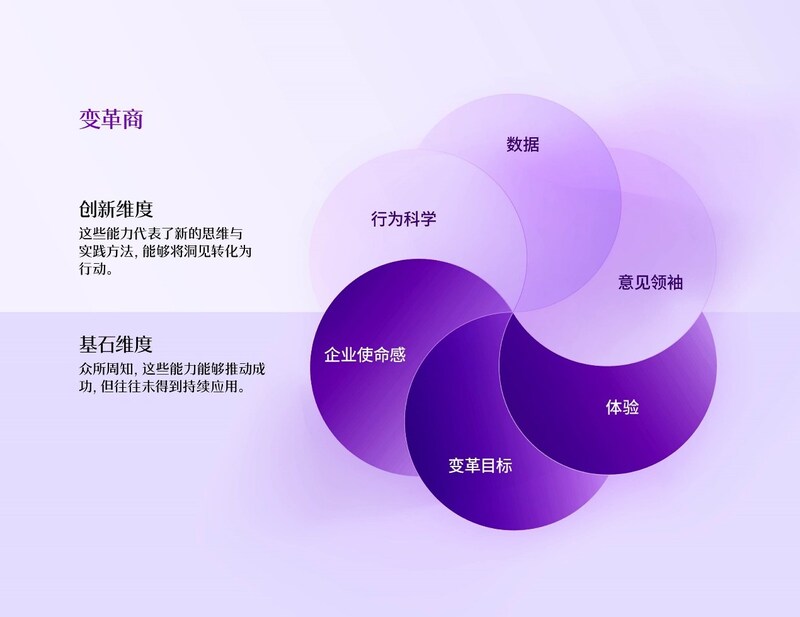 变革商

创新维度
这些能力代表了新的思维与实践方法，能够将洞见转化为行动。

基石维度
众所周知，这些能力能够推动成功，但往往未得到持续应用。

数据

行为科学

意见领袖

企业使命感

体验

变革目标